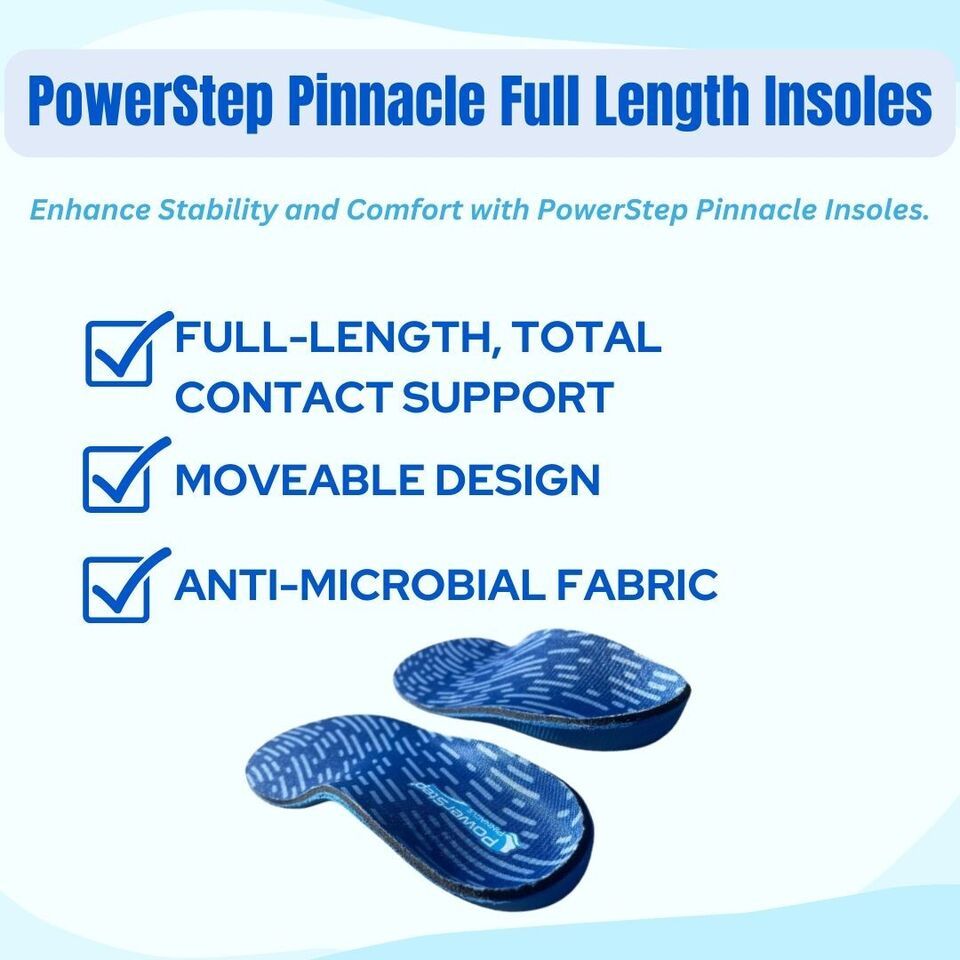 PowerStep Pinnacle Full Length Insoles

Enhance Stability and Comfort with PowerStep Pinnacle Insoles.

FULL-LENGTH, TOTAL CONTACT SUPPORT

MOVEABLE DESIGN

ANTI-MICROBIAL FABRIC

PowerStep
PINNACLE